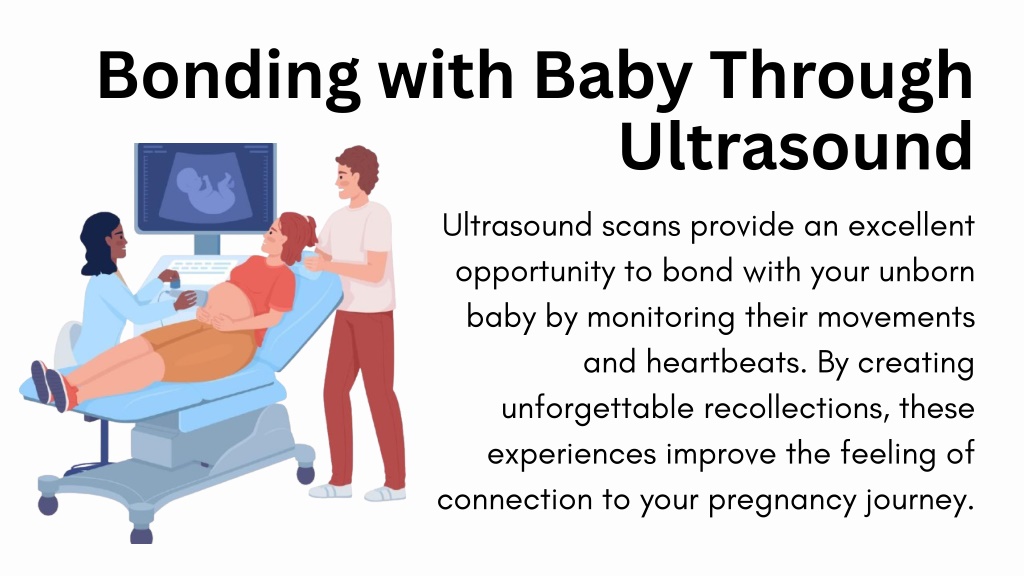 Bonding with Baby Through Ultrasound

Ultrasound scans provide an excellent opportunity to bond with your unborn baby by monitoring their movements and heartbeats. By creating unforgettable recollections, these experiences improve the feeling of connection to your pregnancy journey.